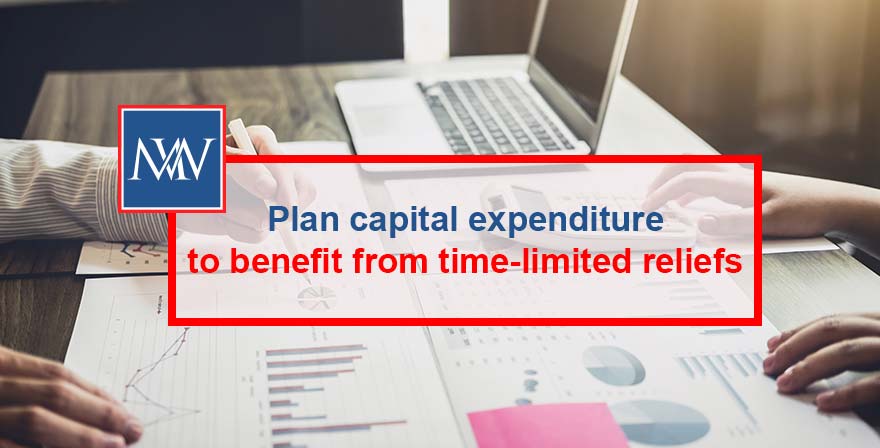 MW

Plan capital expenditure
to benefit from time-limited reliefs